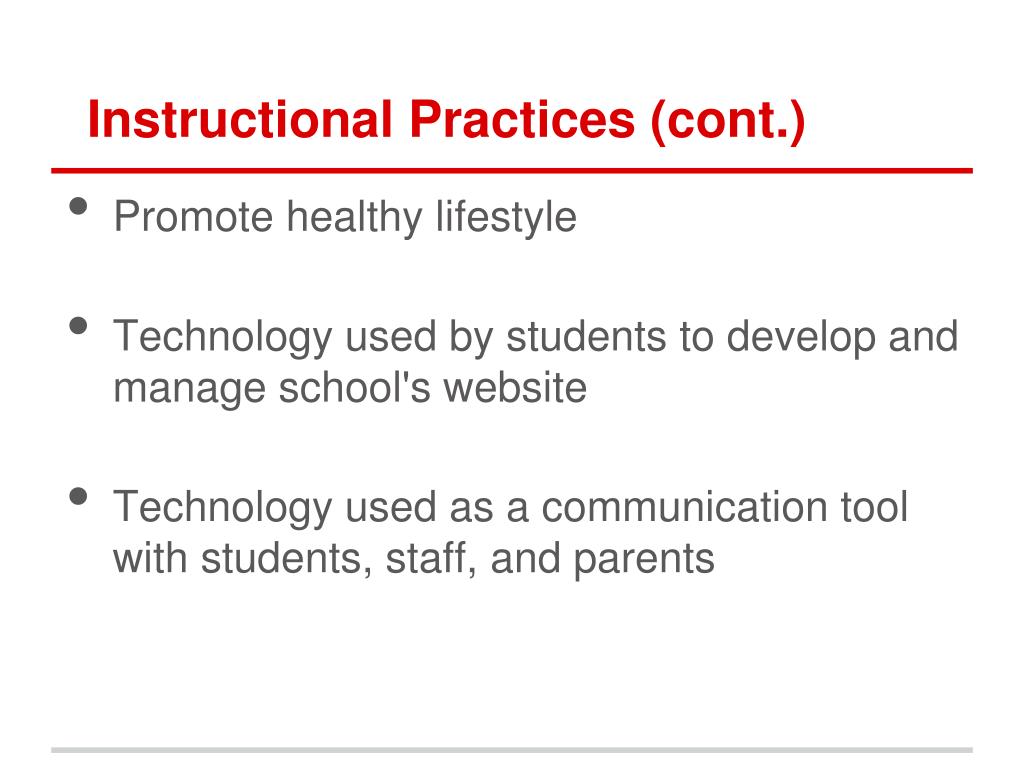 Instructional Practices (cont.)

• Promote healthy lifestyle

• Technology used by students to develop and manage school's website

• Technology used as a communication tool with students, staff, and parents